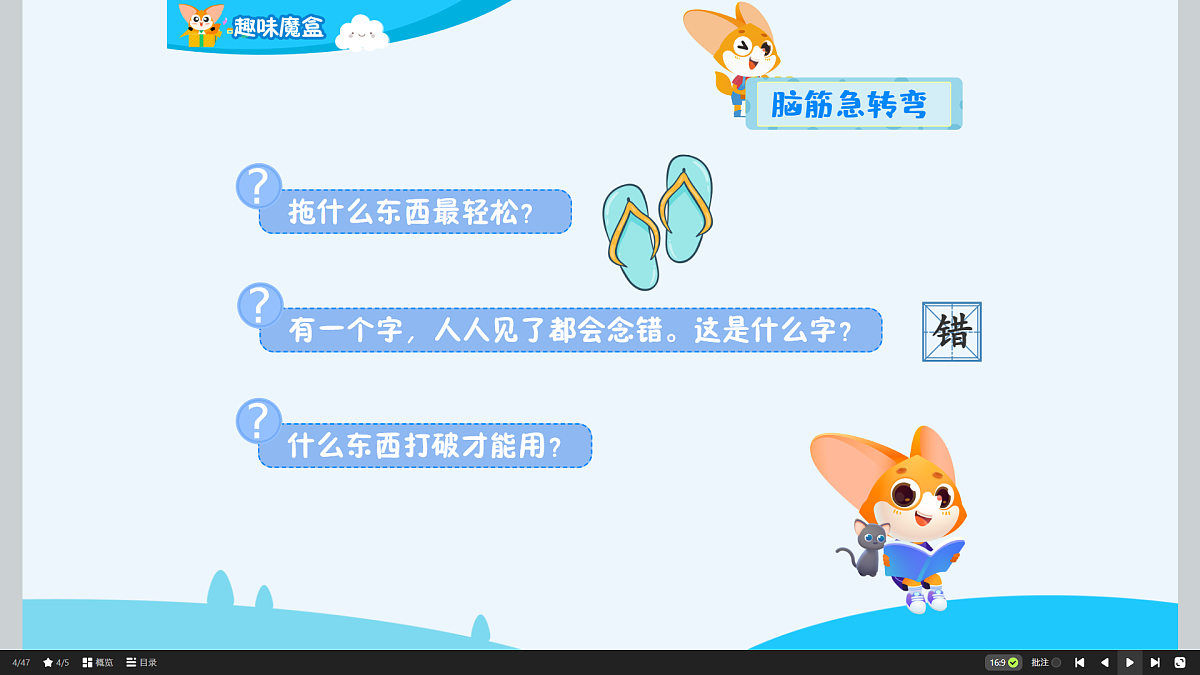 趣味魔盒

脑筋急转弯

?
拖什么东西最轻松?

?
有一个字，人人见了都会念错。这是什么字?

错

?
什么东西打破才能用?

4/47 4/5 概览 目录 16:9 批注